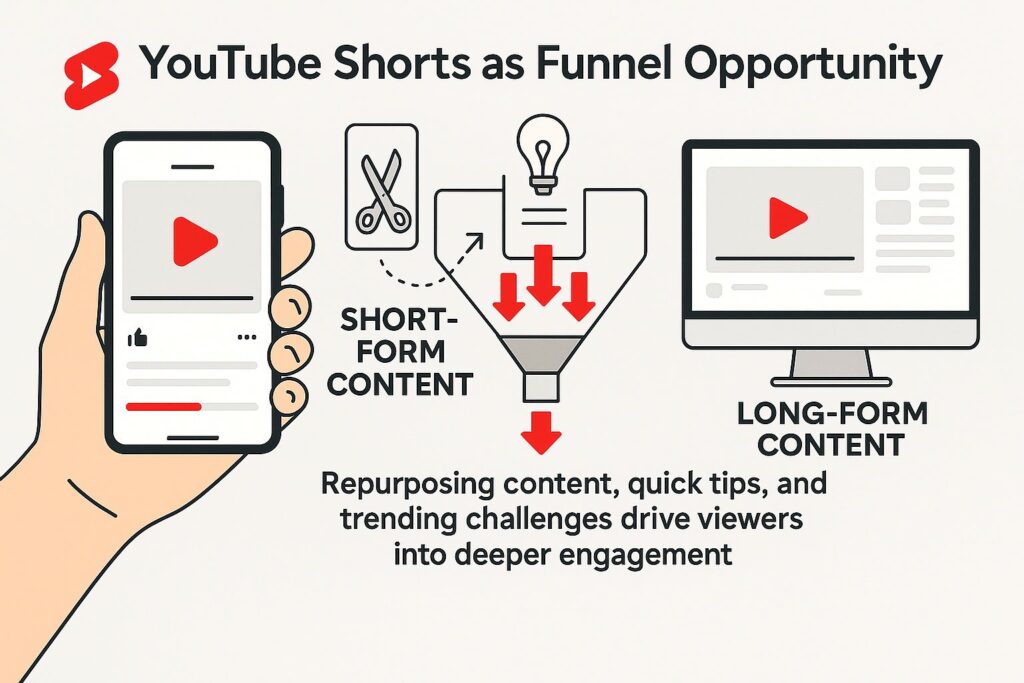 YouTube Shorts as Funnel Opportunity

SHORT-FORM CONTENT

LONG-FORM CONTENT

Repurposing content, quick tips, and trending challenges drive viewers into deeper engagement